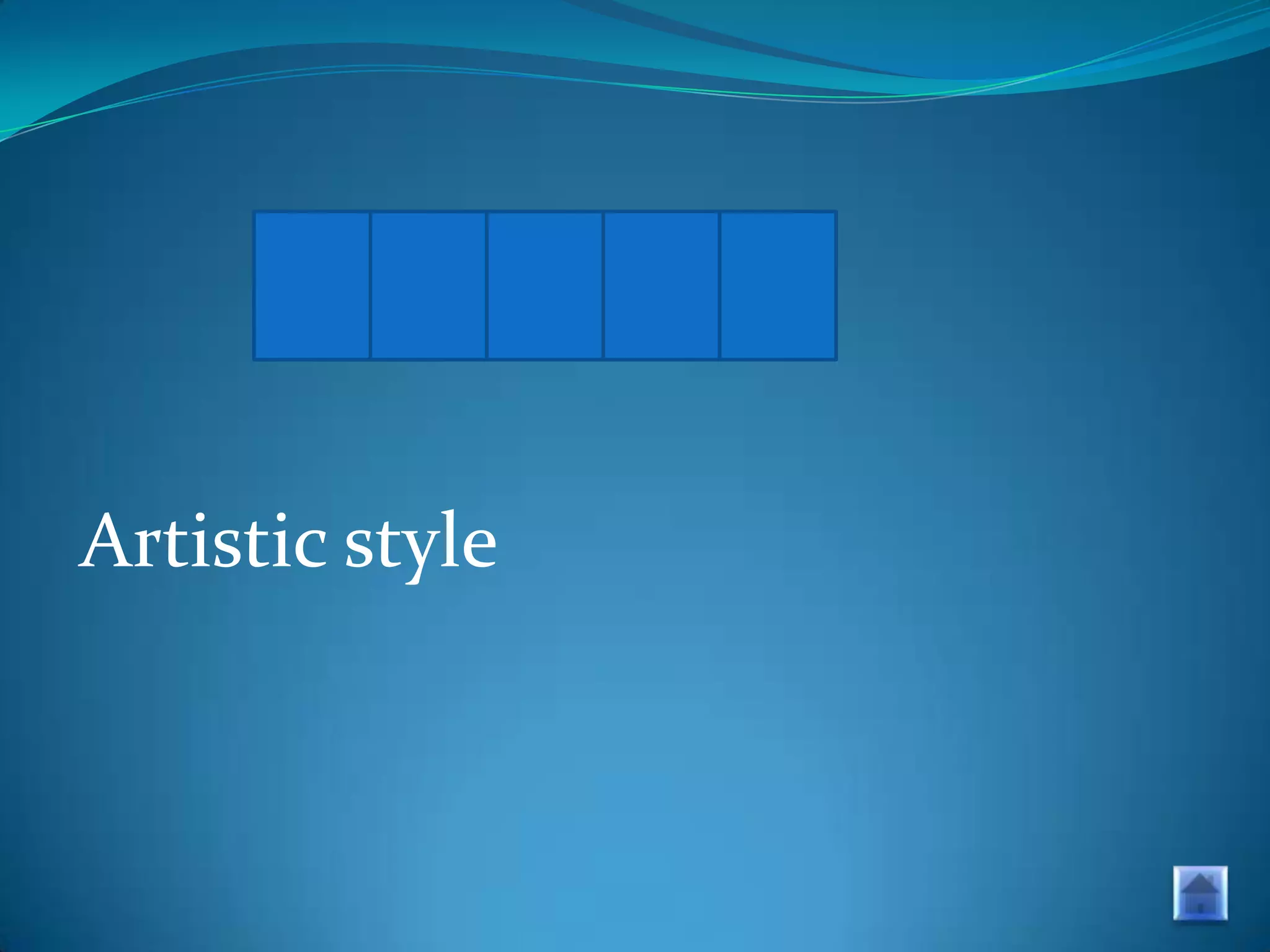 Artistic style